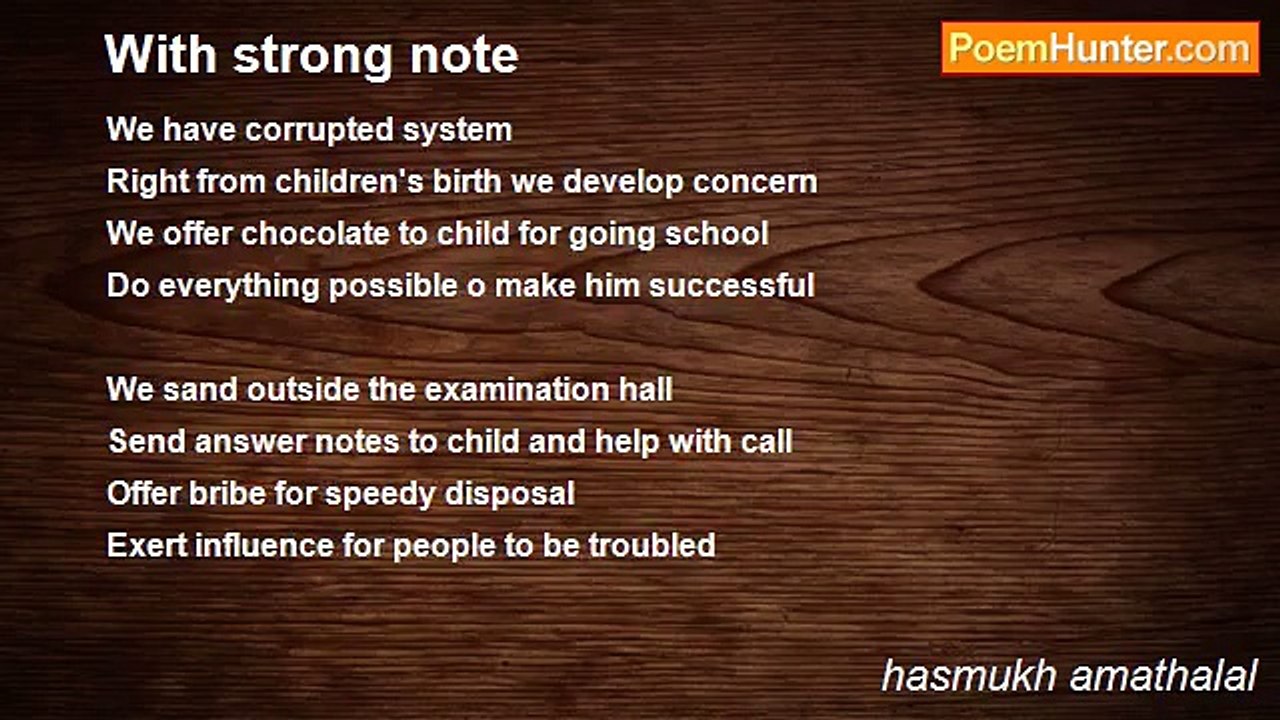 With strong note

PoemHunter.com

We have corrupted system
Right from children's birth we develop concern
We offer chocolate to child for going school
Do everything possible o make him successful

We sand outside the examination hall
Send answer notes to child and help with call
Offer bribe for speedy disposal
Exert influence for people to be troubled

hasmukh amathalal